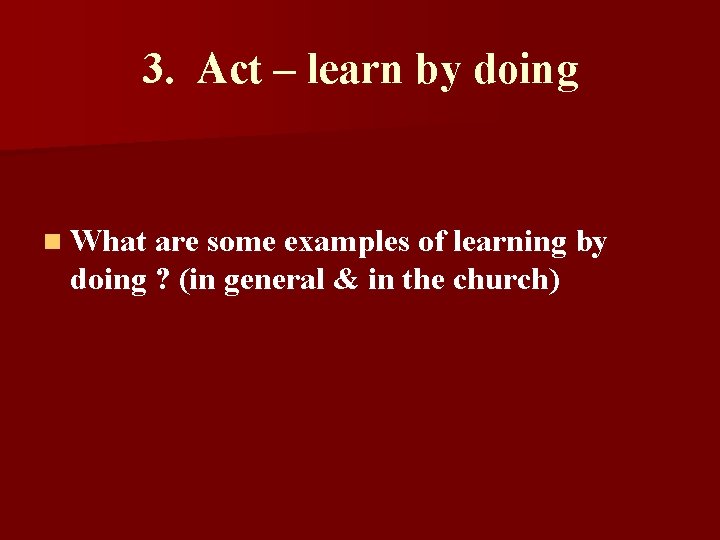 3. Act – learn by doing

What are some examples of learning by doing ? (in general & in the church)